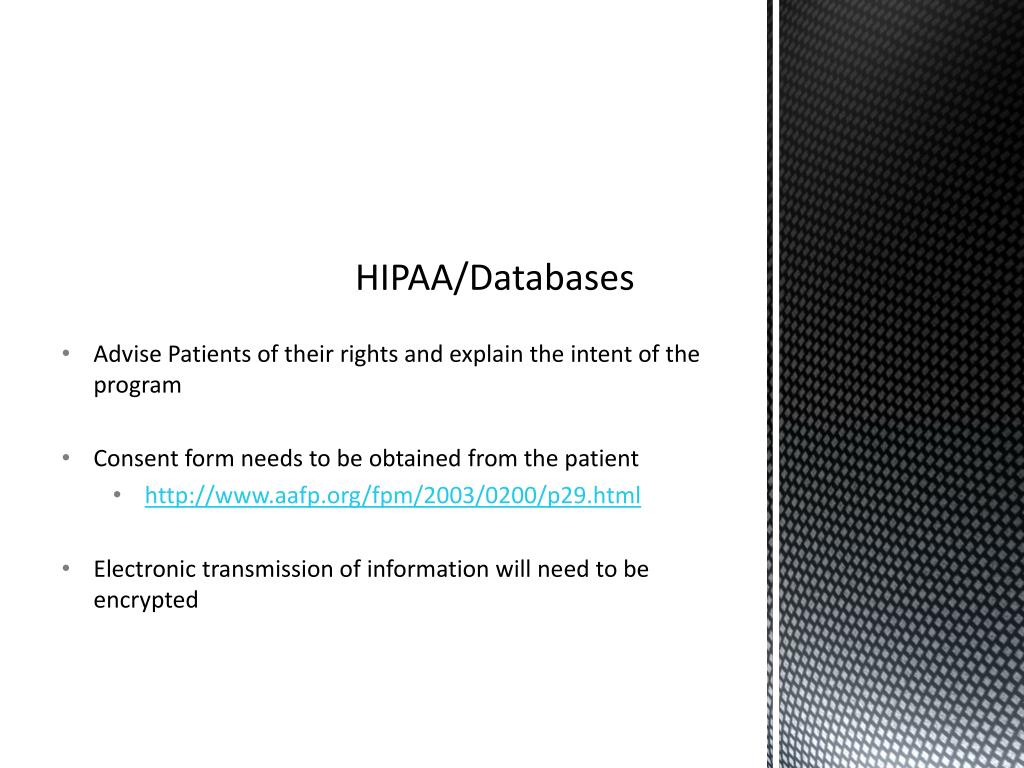 HIPAA/Databases

• Advise Patients of their rights and explain the intent of the program

• Consent form needs to be obtained from the patient
  • http://www.aafp.org/fpm/2003/0200/p29.html

• Electronic transmission of information will need to be encrypted